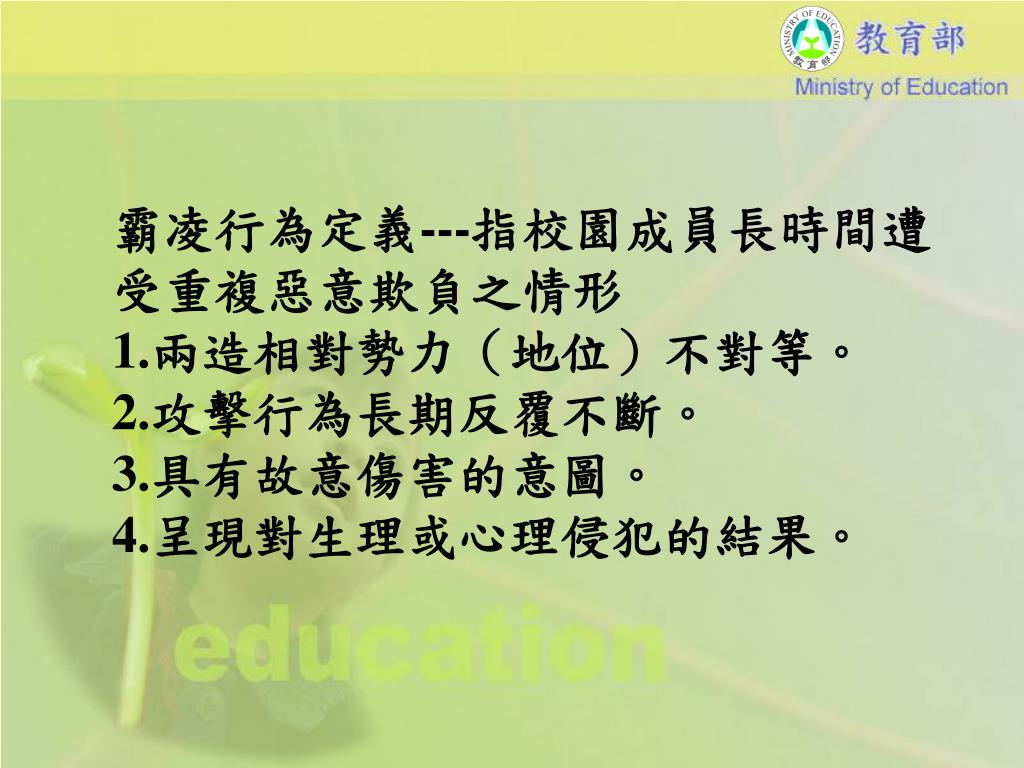 MINISTRY OF EDUCATION
教育部
教育部
Ministry of Education

霸凌行為定義---指校園成員長時間遭受重複惡意欺負之情形
1.兩造相對勢力（地位）不對等。
2.攻擊行為長期反覆不斷。
3.具有故意傷害的意圖。
4.呈現對生理或心理侵犯的結果。

education